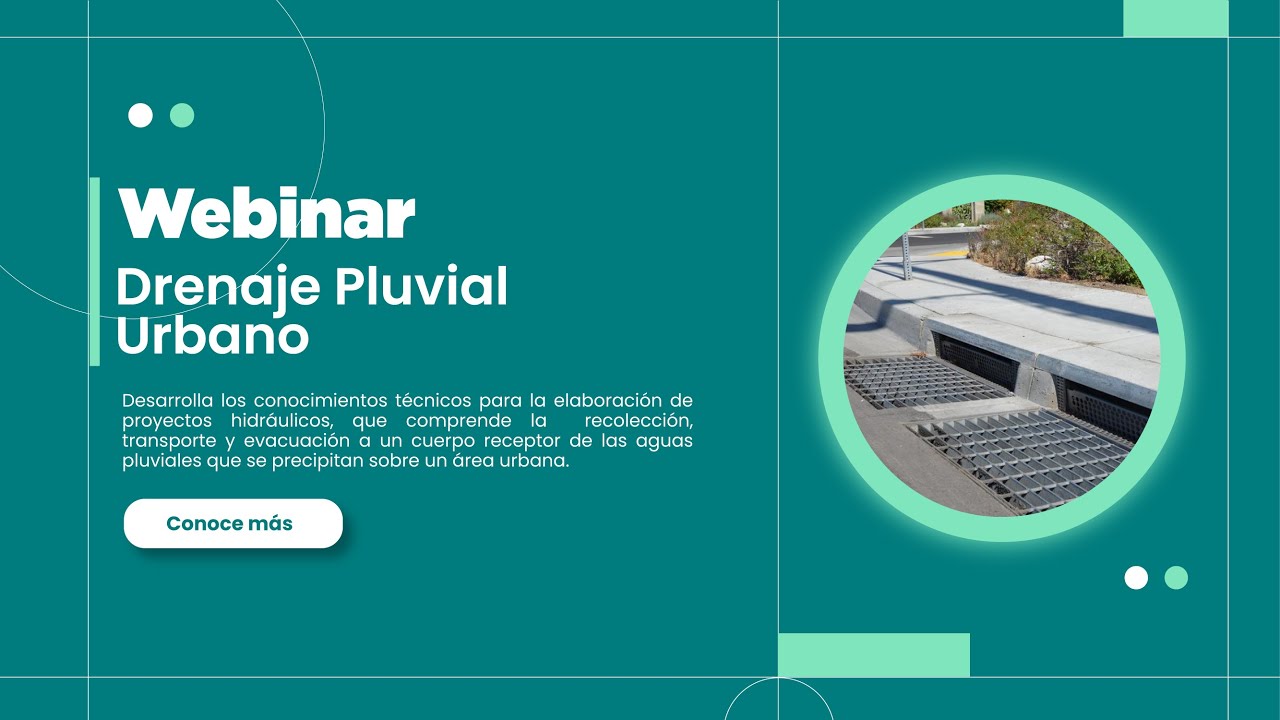 Webinar
Drenaje Pluvial Urbano

Desarrolla los conocimientos técnicos para la elaboración de proyectos hidráulicos, que comprende la recolección, transporte y evacuación a un cuerpo receptor de las aguas pluviales que se precipitan sobre un área urbana.

Conoce más